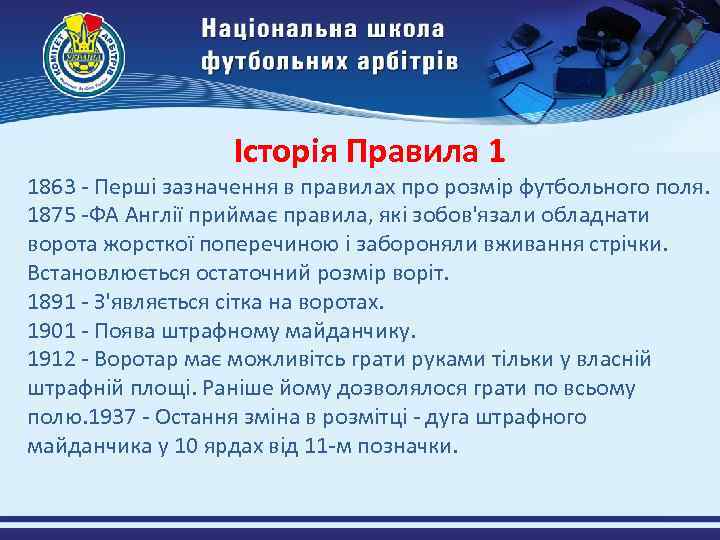 КОМІТЕТ АРБІТРІВ

Національна школа футбольних арбітрів

Історія Правила 1

1863 - Перші зазначення в правилах про розмір футбольного поля.
1875 -ФА Англії приймає правила, які зобов'язали обладнати ворота жорсткої поперечиною і забороняли вживання стрічки. Встановлюється остаточний розмір воріт.
1891 - З'являється сітка на воротах.
1901 - Поява штрафному майданчику.
1912 - Воротар має можливітсь грати руками тільки у власній штрафній площі. Раніше йому дозволялося грати по всьому полю.1937 - Остання зміна в розмітці - дуга штрафного майданчика у 10 ярдах від 11-м позначки.